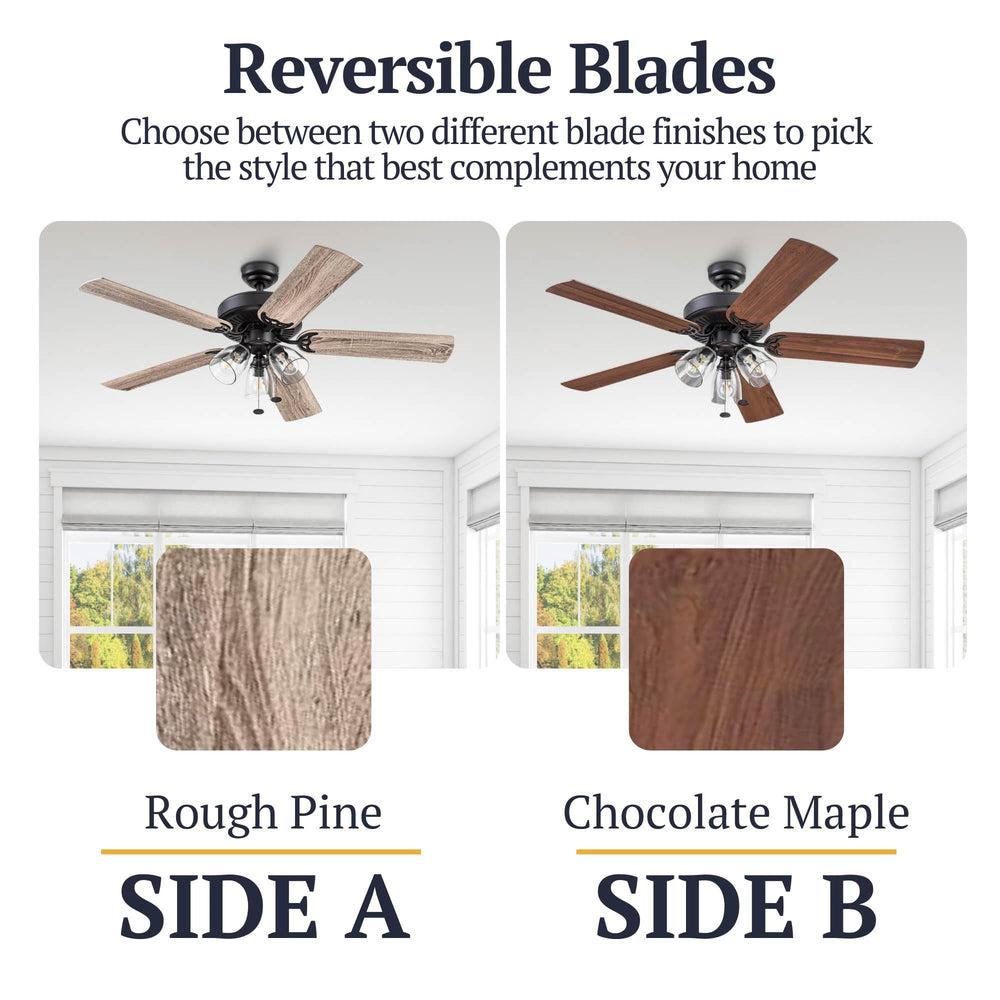 Reversible Blades

Choose between two different blade finishes to pick the style that best complements your home

Rough Pine

SIDE A

Chocolate Maple

SIDE B